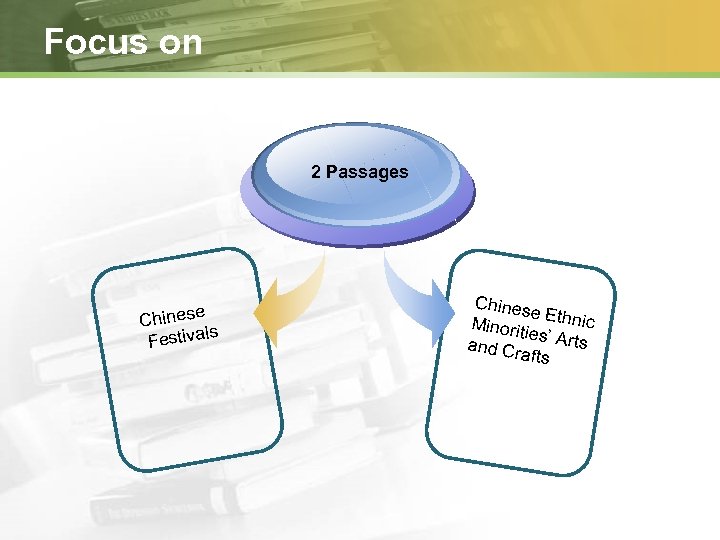 Focus on

2 Passages

Chinese Festivals

Chinese Ethnic Minorities' Arts and Crafts